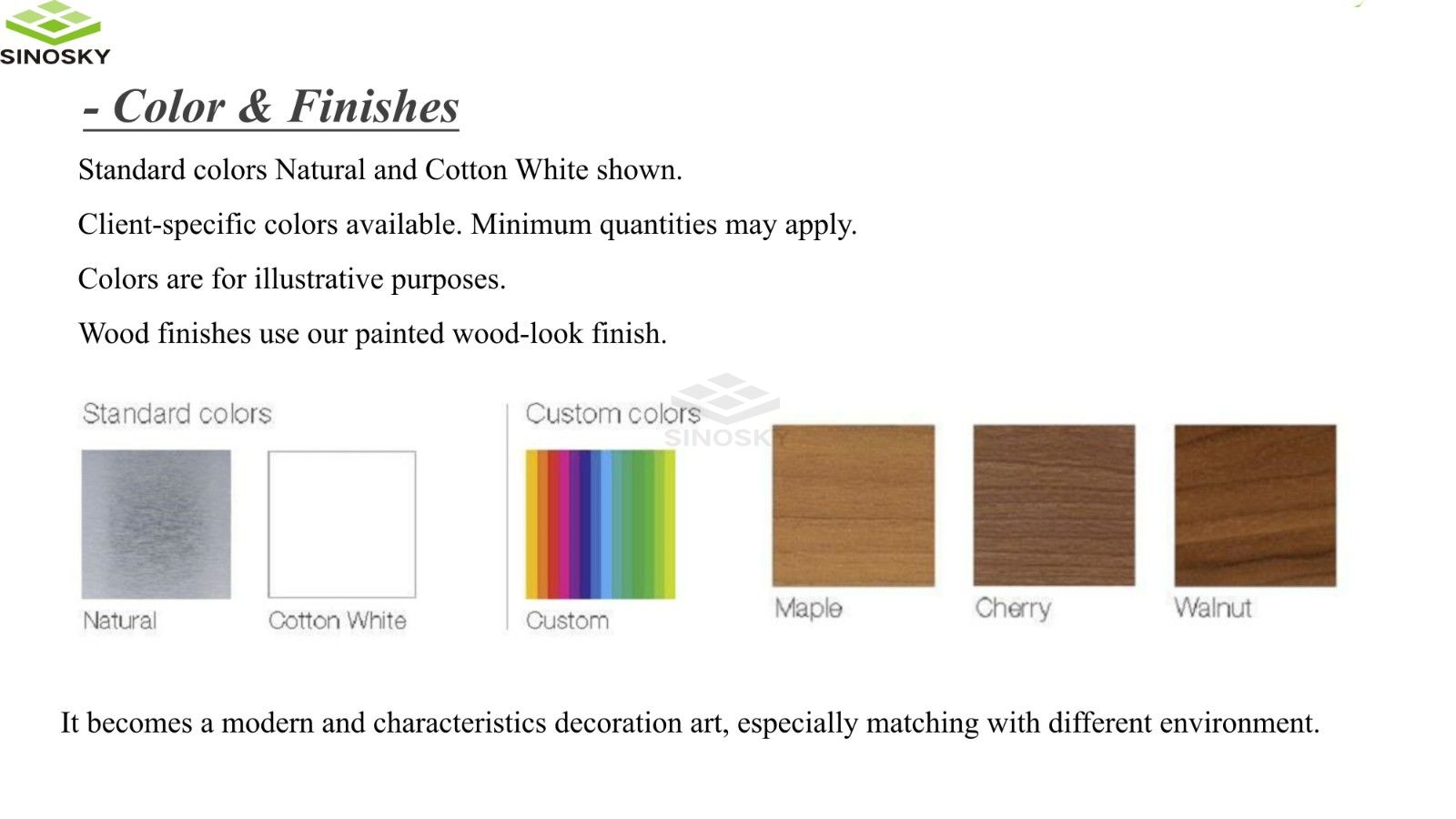 SINOSKY

- Color & Finishes

Standard colors Natural and Cotton White shown.

Client-specific colors available. Minimum quantities may apply.

Colors are for illustrative purposes.

Wood finishes use our painted wood-look finish.

Standard colors

Natural

Cotton White

Custom colors

SINOSKY

Custom

Maple

Cherry

Walnut

It becomes a modern and characteristics decoration art, especially matching with different environment.